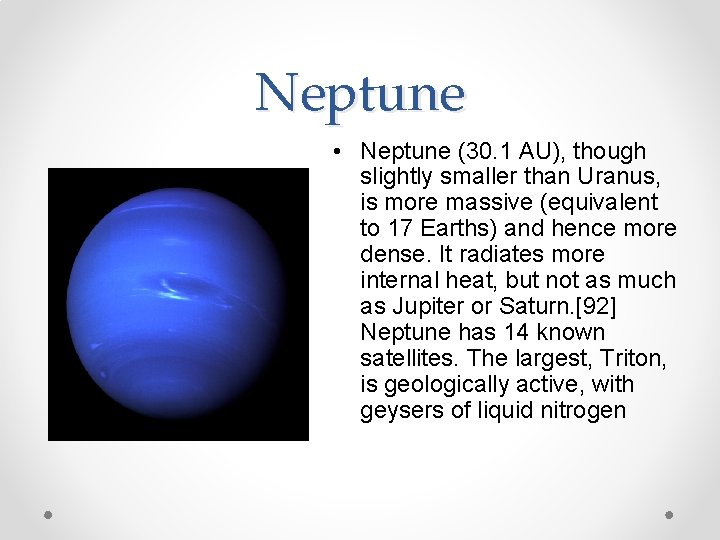 Neptune

• Neptune (30.1 AU), though slightly smaller than Uranus, is more massive (equivalent to 17 Earths) and hence more dense. It radiates more internal heat, but not as much as Jupiter or Saturn.[92] Neptune has 14 known satellites. The largest, Triton, is geologically active, with geysers of liquid nitrogen